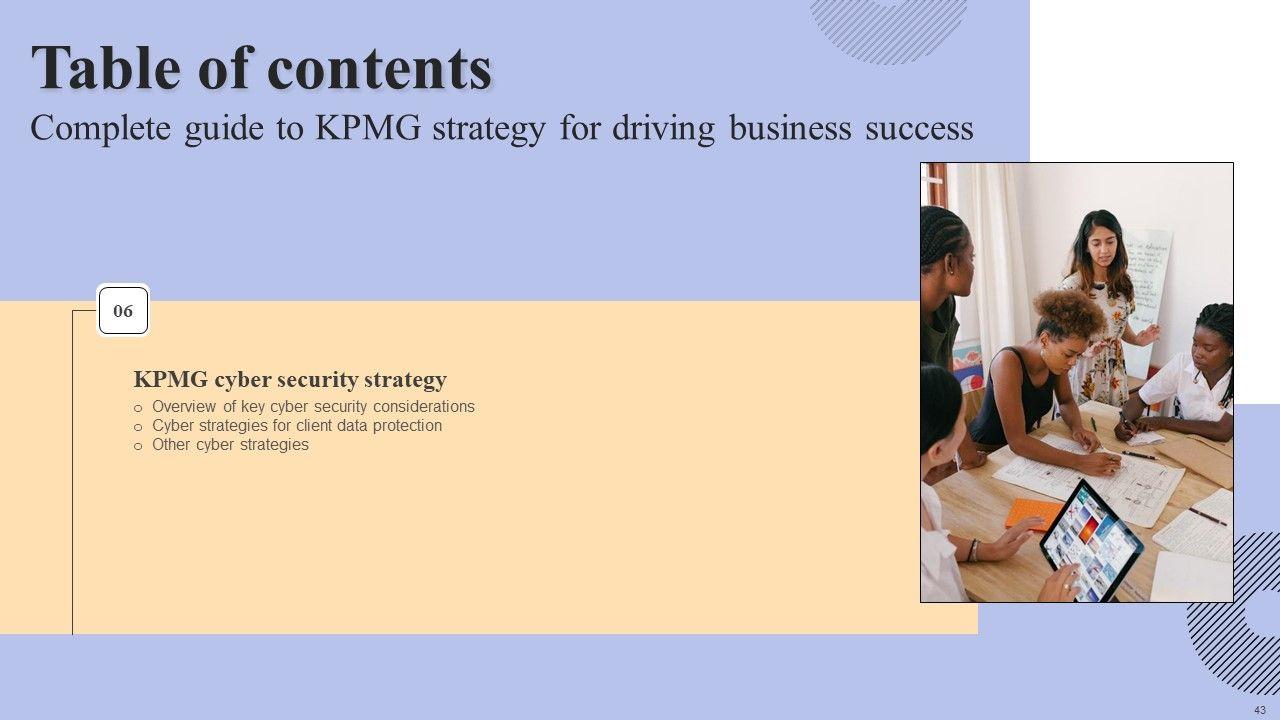 Table of contents
Complete guide to KPMG strategy for driving business success

06

KPMG cyber security strategy
o Overview of key cyber security considerations
o Cyber strategies for client data protection
o Other cyber strategies

43